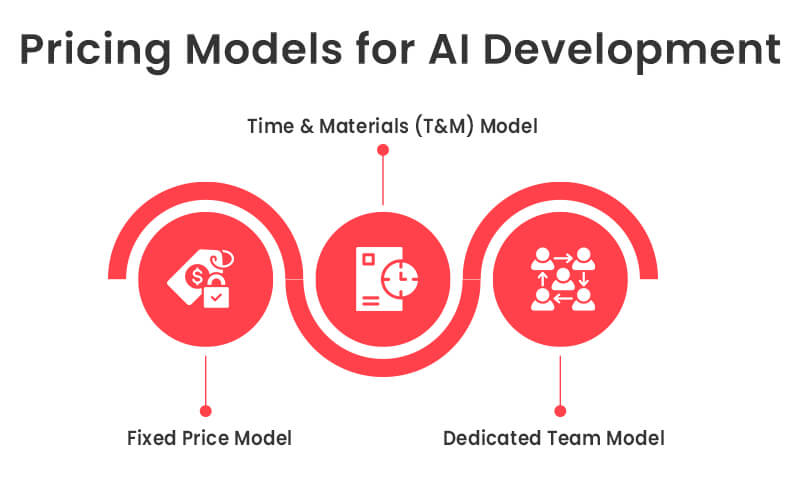 Pricing Models for AI Development

Time & Materials (T&M) Model

Fixed Price Model

Dedicated Team Model